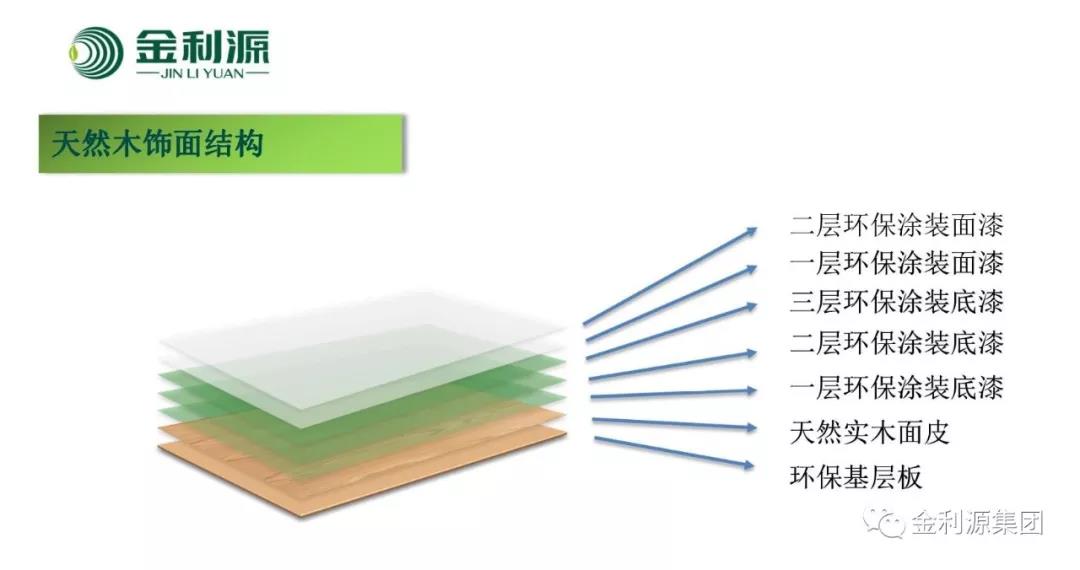 金利源
JIN LI YUAN

天然木饰面结构

二层环保涂装面漆
一层环保涂装面漆
三层环保涂装底漆
二层环保涂装底漆
一层环保涂装底漆
天然实木面皮
环保基层板

金利源集团